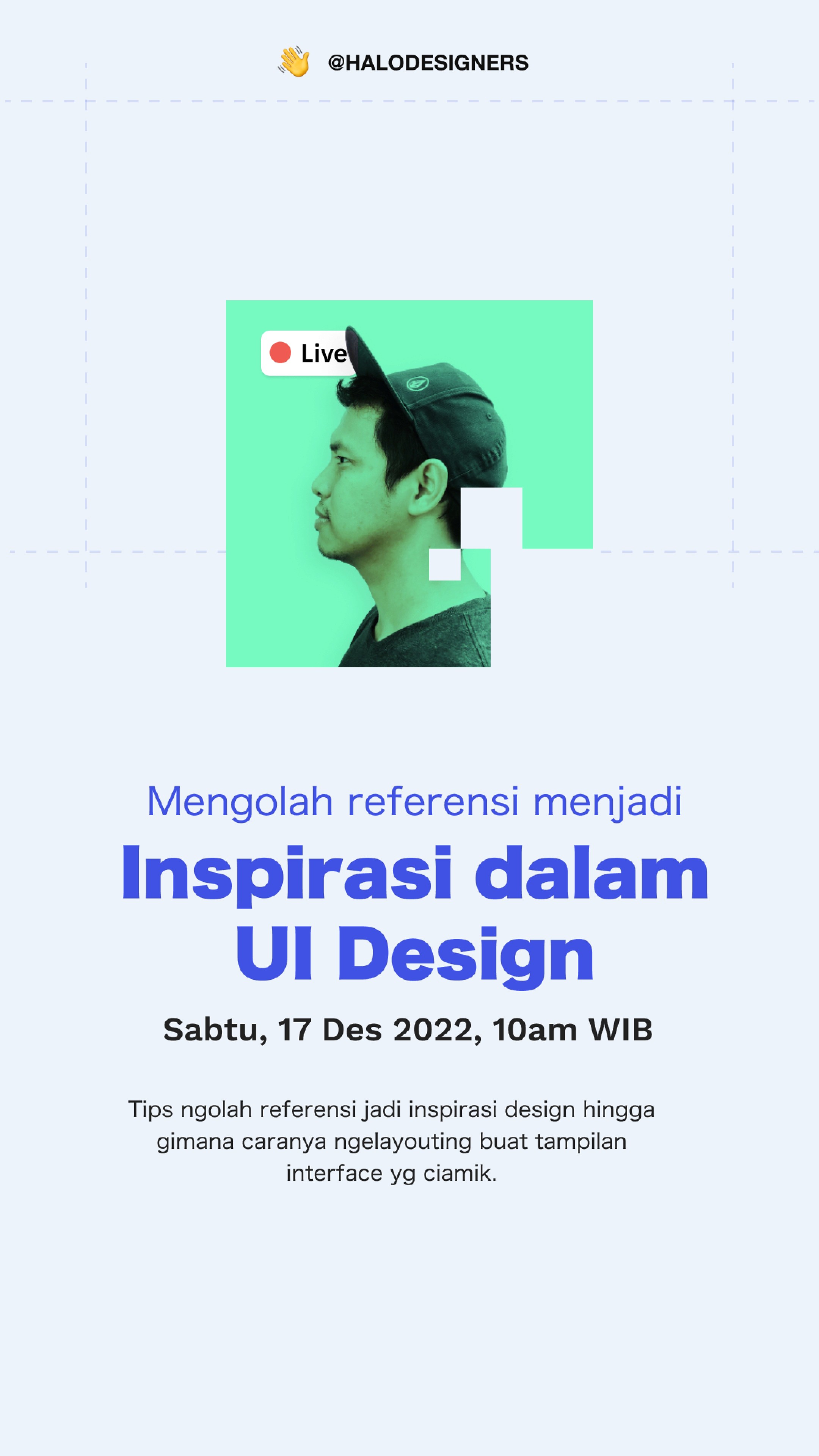 👋 @HALODESIGNERS

Live

Mengolah referensi menjadi

Inspirasi dalam UI Design

Sabtu, 17 Des 2022, 10am WIB

Tips ngolah referensi jadi inspirasi design hingga gimana caranya ngelayouting buat tampilan interface yg ciamik.